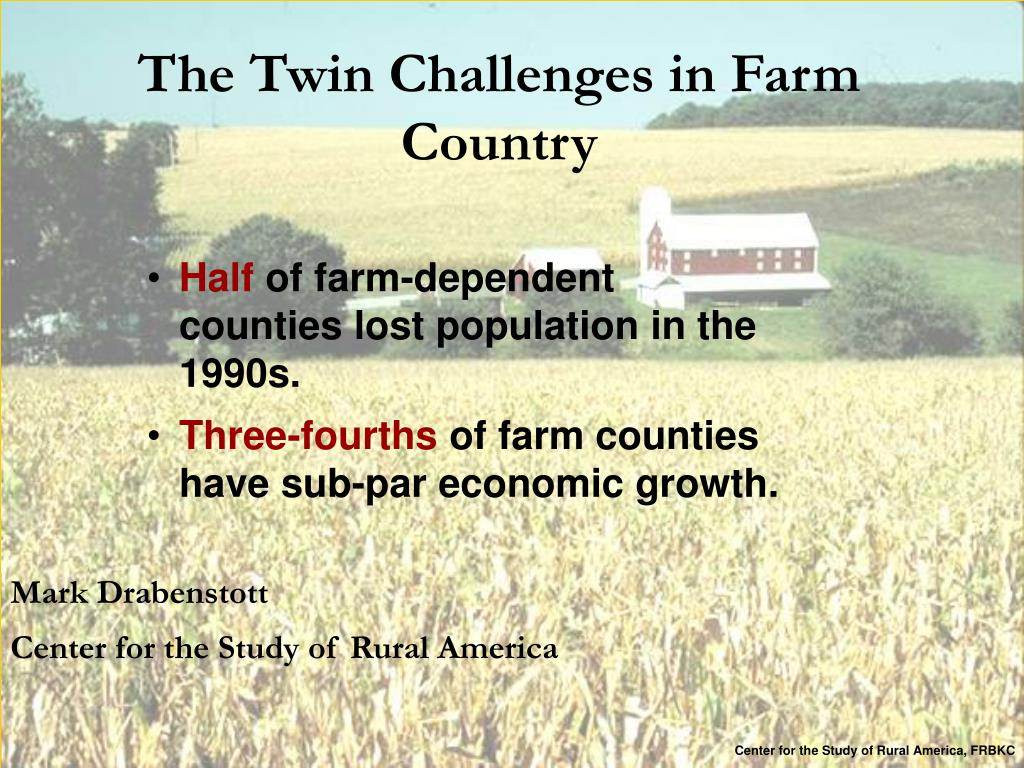 The Twin Challenges in Farm Country

• Half of farm-dependent counties lost population in the 1990s.
• Three-fourths of farm counties have sub-par economic growth.

Mark Drabenstott

Center for the Study of Rural America

Center for the Study of Rural America, FRBKC